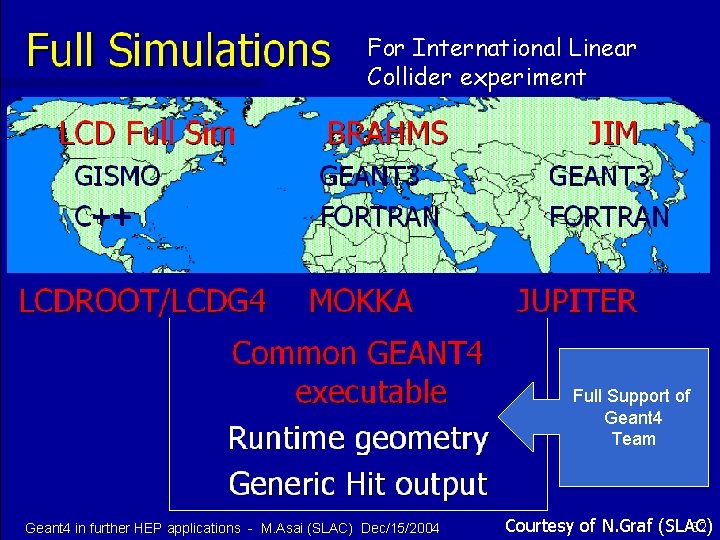 Full Simulations

For International Linear Collider experiment

LCD Full Sim
GISMO
C++

BRAHMS
GEANT3
FORTRAN

JIM
GEANT3
FORTRAN

LCDROOT/LCDG4

MOKKA

JUPITER

Common GEANT4 executable

Runtime geometry

Generic Hit output

Full Support of Geant4 Team

Geant4 in further HEP applications - M.Asai (SLAC) Dec/15/2004

Courtesy of N.Graf (SLAC)